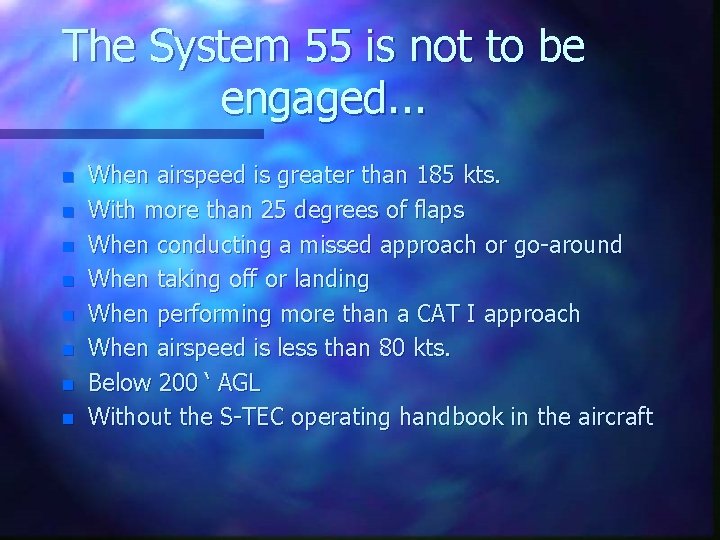 The System 55 is not to be engaged...

- When airspeed is greater than 185 kts.
- With more than 25 degrees of flaps
- When conducting a missed approach or go-around
- When taking off or landing
- When performing more than a CAT I approach
- When airspeed is less than 80 kts.
- Below 200 ‘ AGL
- Without the S-TEC operating handbook in the aircraft